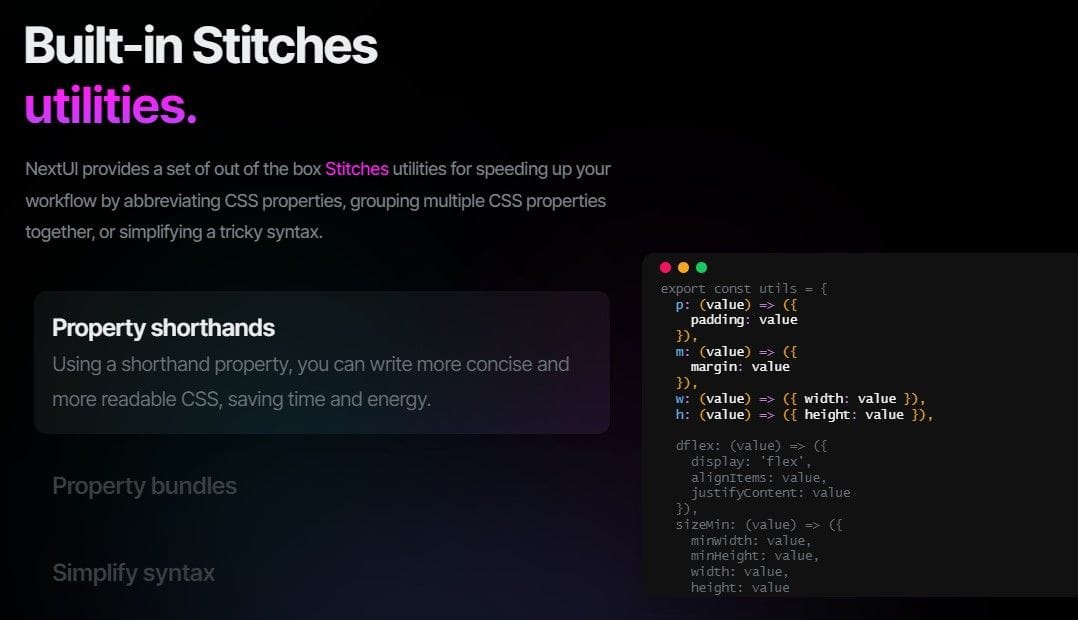 Built-in Stitches
utilities.

NextUI provides a set of out of the box Stitches utilities for speeding up your workflow by abbreviating CSS properties, grouping multiple CSS properties together, or simplifying a tricky syntax.

Property shorthands
Using a shorthand property, you can write more concise and more readable CSS, saving time and energy.

Property bundles

Simplify syntax

export const utils = {
  p: (value) => ({
    padding: value
  }),
  m: (value) => ({
    margin: value
  }),
  w: (value) => ({ width: value }),
  h: (value) => ({ height: value }),

  dflex: (value) => ({
    display: 'flex',
    alignItems: value,
    justifyContent: value
  }),
  sizeMin: (value) => ({
    minWidth: value,
    minHeight: value,
    width: value,
    height: value